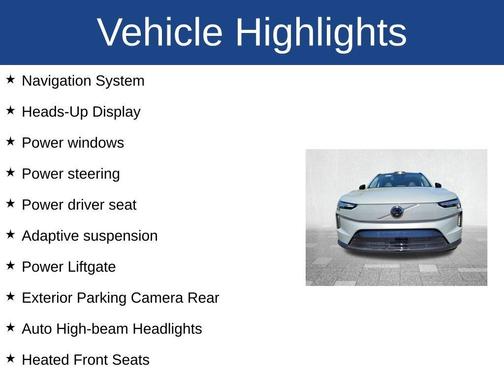 Vehicle Highlights

★ Navigation System

★ Heads-Up Display

★ Power windows

★ Power steering

★ Power driver seat

★ Adaptive suspension

★ Power Liftgate

★ Exterior Parking Camera Rear

★ Auto High-beam Headlights

★ Heated Front Seats